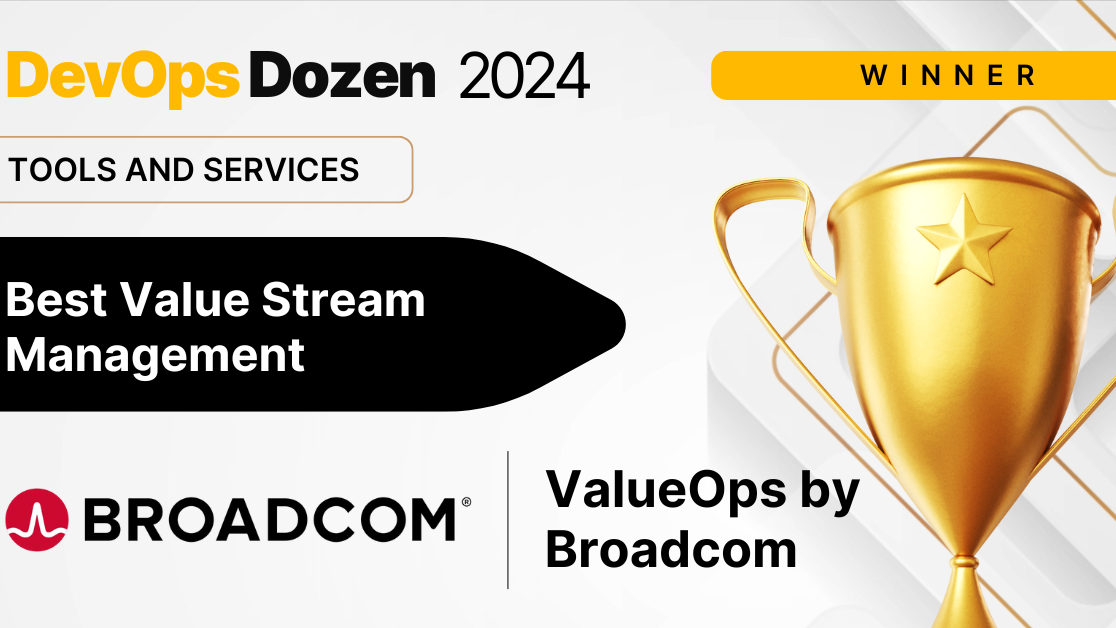 DevOps Dozen 2024

WINNER

TOOLS AND SERVICES

Best Value Stream Management

BROADCOM®

ValueOps by Broadcom